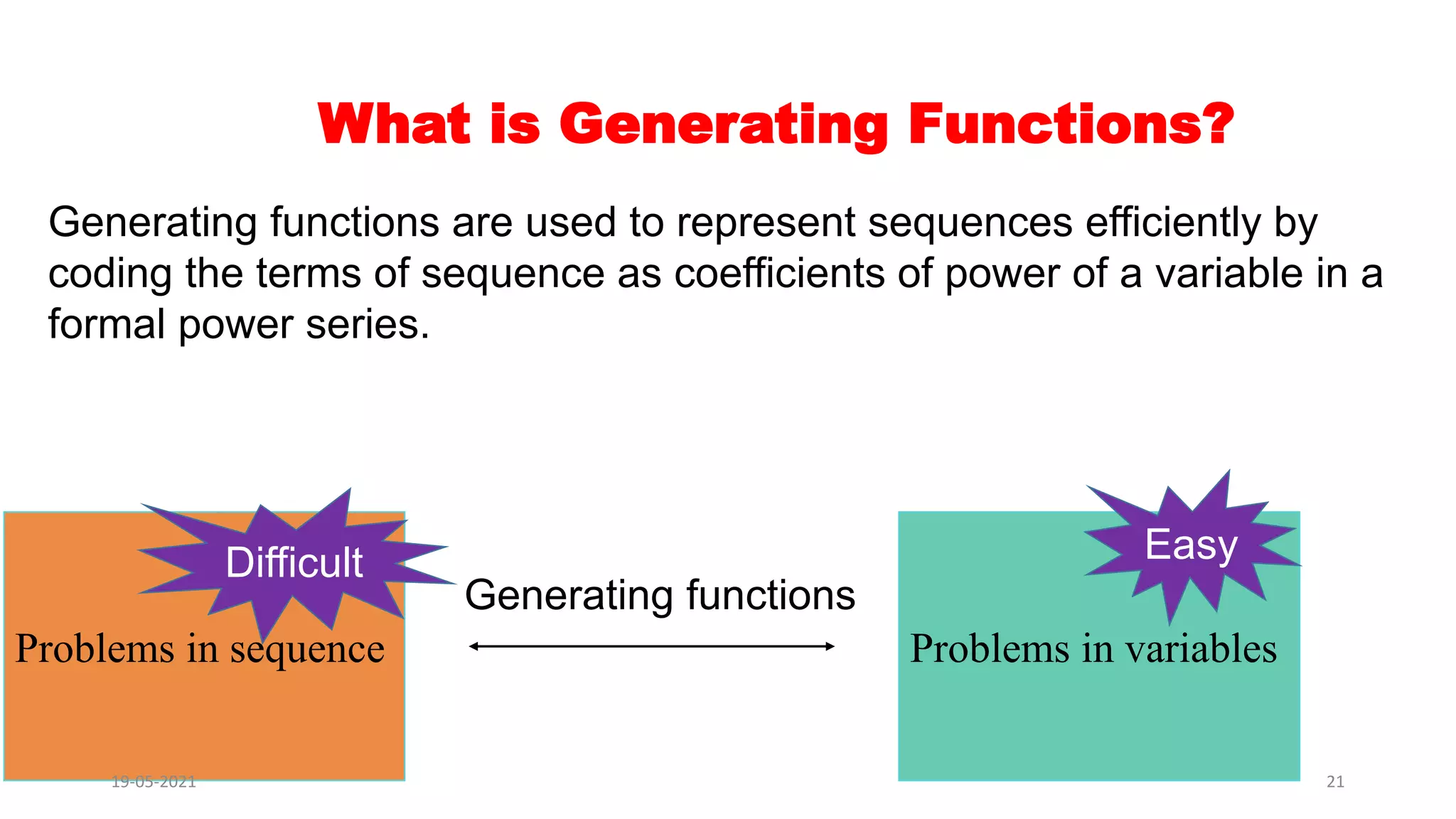 What is Generating Functions?

Generating functions are used to represent sequences efficiently by coding the terms of sequence as coefficients of power of a variable in a formal power series.

Difficult

Problems in sequence

Generating functions

Easy

Problems in variables

19-05-2021

21